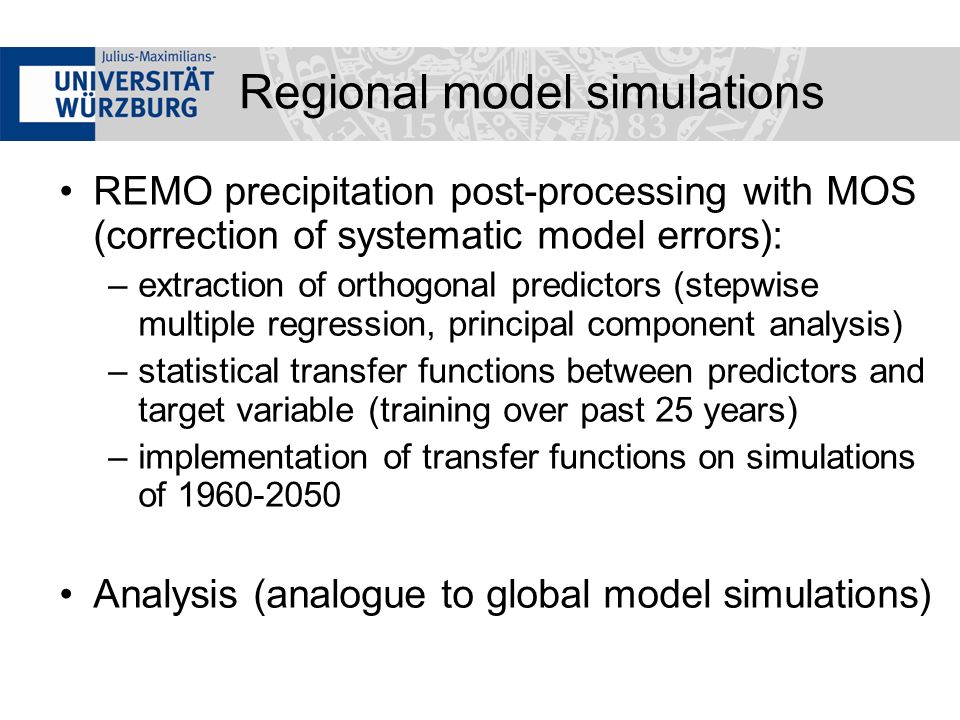 Julius-Maximilians-
UNIVERSITÄT
WÜRZBURG

Regional model simulations

• REMO precipitation post-processing with MOS (correction of systematic model errors):
– extraction of orthogonal predictors (stepwise multiple regression, principal component analysis)
– statistical transfer functions between predictors and target variable (training over past 25 years)
– implementation of transfer functions on simulations of 1960-2050

• Analysis (analogue to global model simulations)